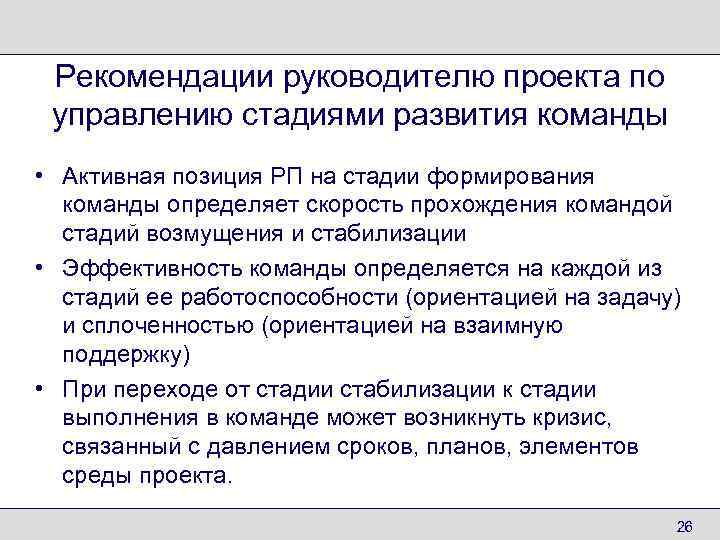 Рекомендации руководителю проекта по управлению стадиями развития команды

• Активная позиция РП на стадии формирования команды определяет скорость прохождения командой стадий возмущения и стабилизации

• Эффективность команды определяется на каждой из стадий ее работоспособности (ориентацией на задачу) и сплоченностью (ориентацией на взаимную поддержку)

• При переходе от стадии стабилизации к стадии выполнения в команде может возникнуть кризис, связанный с давлением сроков, планов, элементов среды проекта.

26